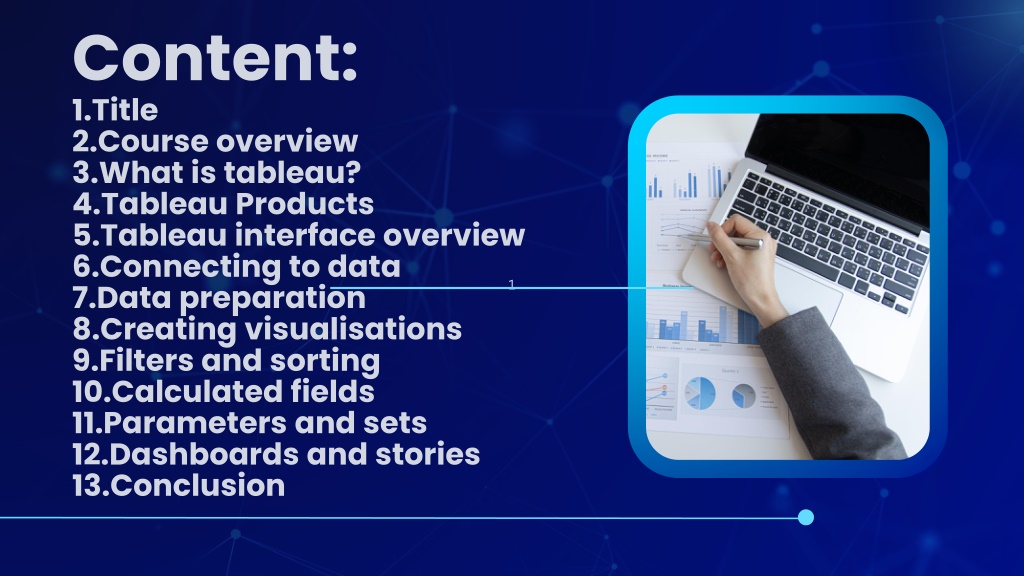 Content:

1.Title
2.Course overview
3.What is tableau?
4.Tableau Products
5.Tableau interface overview
6.Connecting to data
7.Data preparation
8.Creating visualisations
9.Filters and sorting
10.Calculated fields
11.Parameters and sets
12.Dashboards and stories
13.Conclusion

1